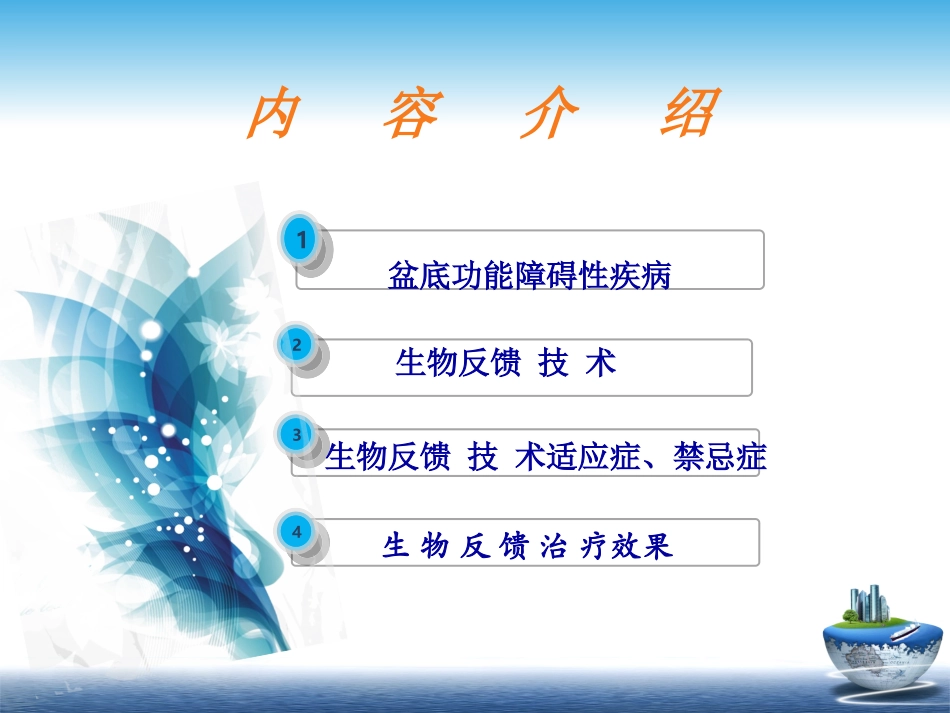 内 容 介 绍

1
盆底功能障碍性疾病

2
生物反馈 技 术

3
生物反馈 技 术适应症、禁忌症

4
生 物 反 馈 治 疗效果